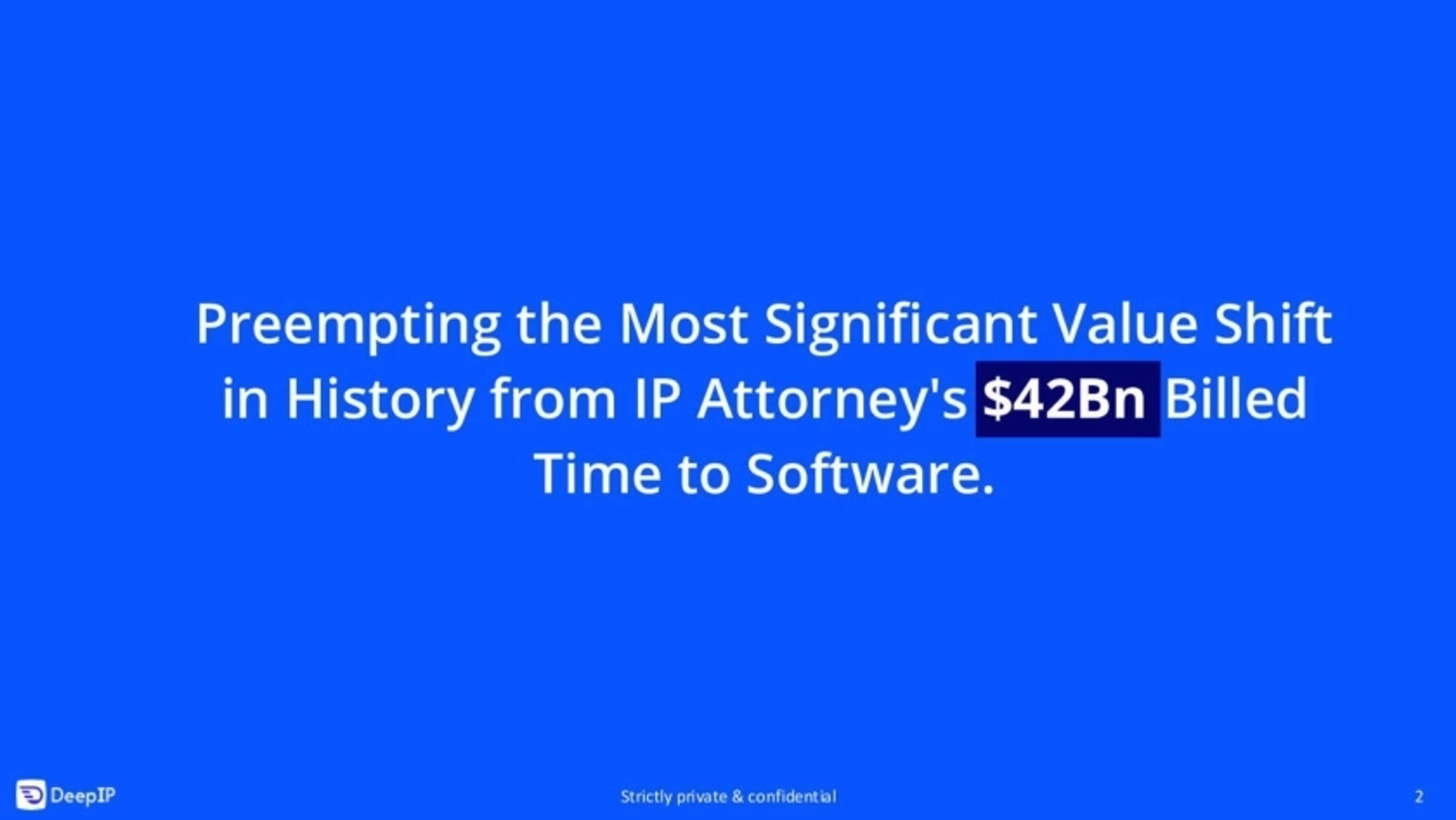 Preempting the Most Significant Value Shift in History from IP Attorney's \$42Bn Billed Time to Software.

DeepIP

Strictly private & confidential

2